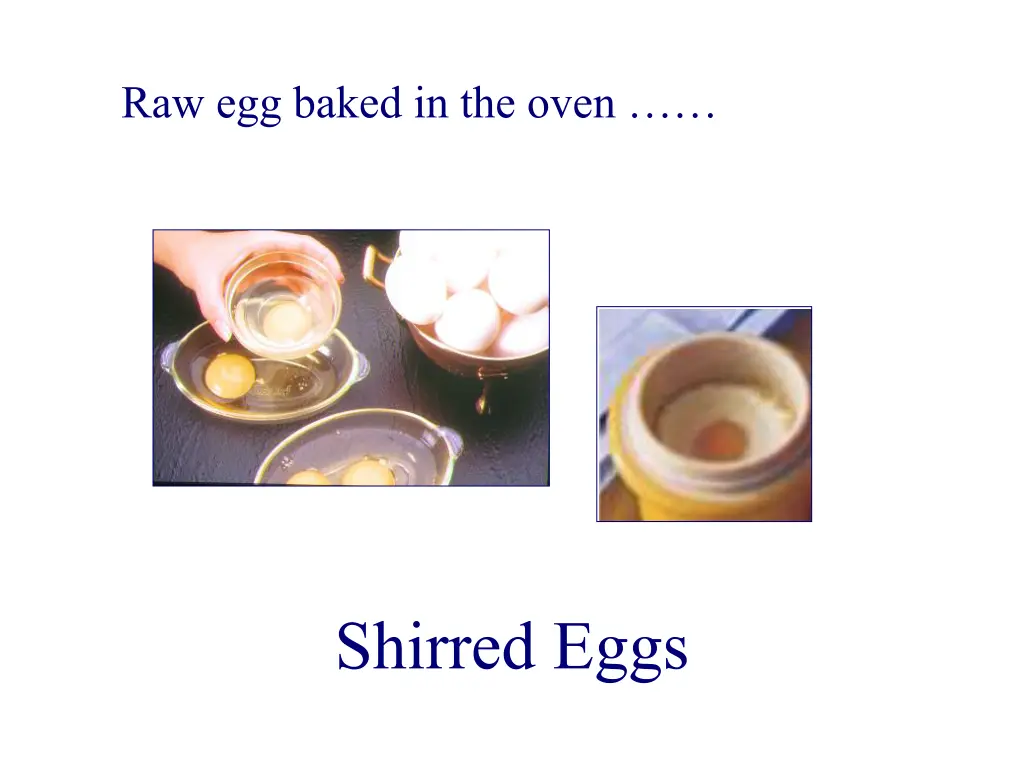 Raw egg baked in the oven ……

Shirred Eggs